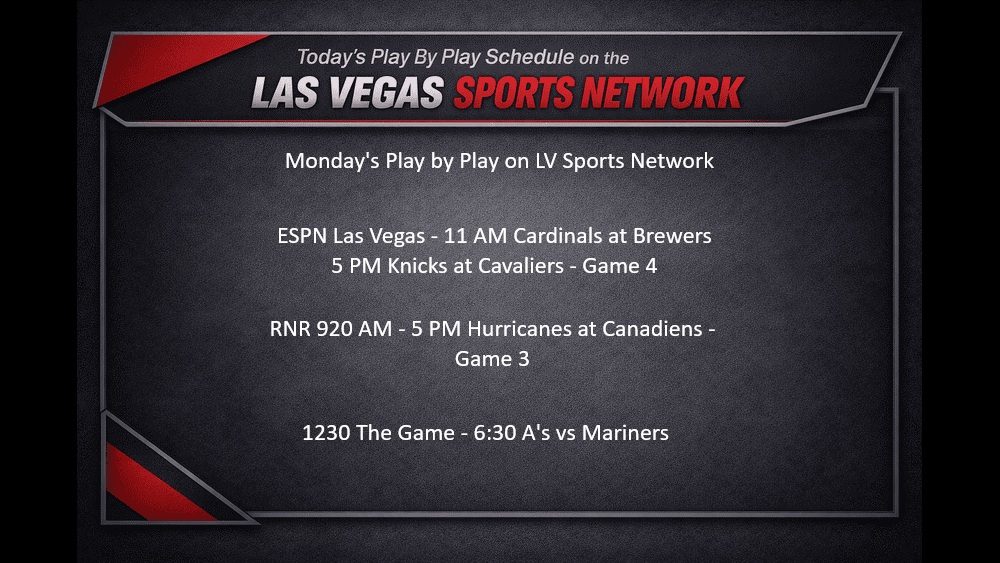 Today's Play By Play Schedule on the
LAS VEGAS SPORTS NETWORK

Monday's Play by Play on LV Sports Network

ESPN Las Vegas - 11 AM Cardinals at Brewers
5 PM Knicks at Cavaliers - Game 4

RNR 920 AM - 5 PM Hurricanes at Canadiens - Game 3

1230 The Game - 6:30 A's vs Mariners